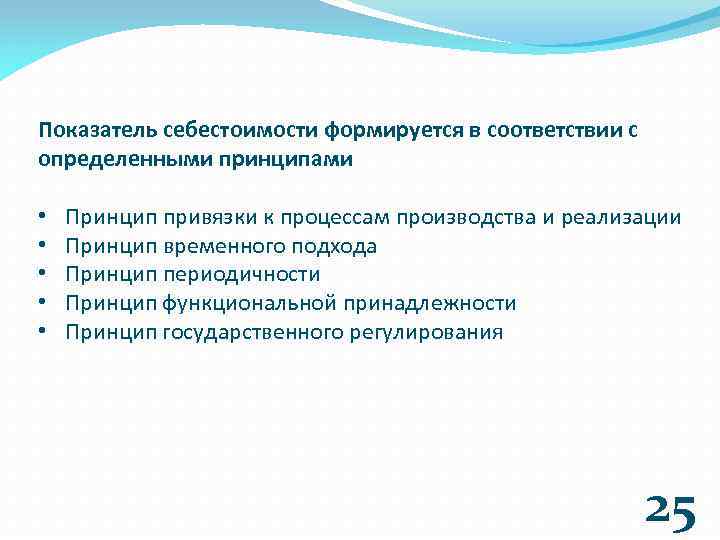 Показатель себестоимости формируется в соответствии с определенными принципами

• Принцип привязки к процессам производства и реализации
• Принцип временного подхода
• Принцип периодичности
• Принцип функциональной принадлежности
• Принцип государственного регулирования

25